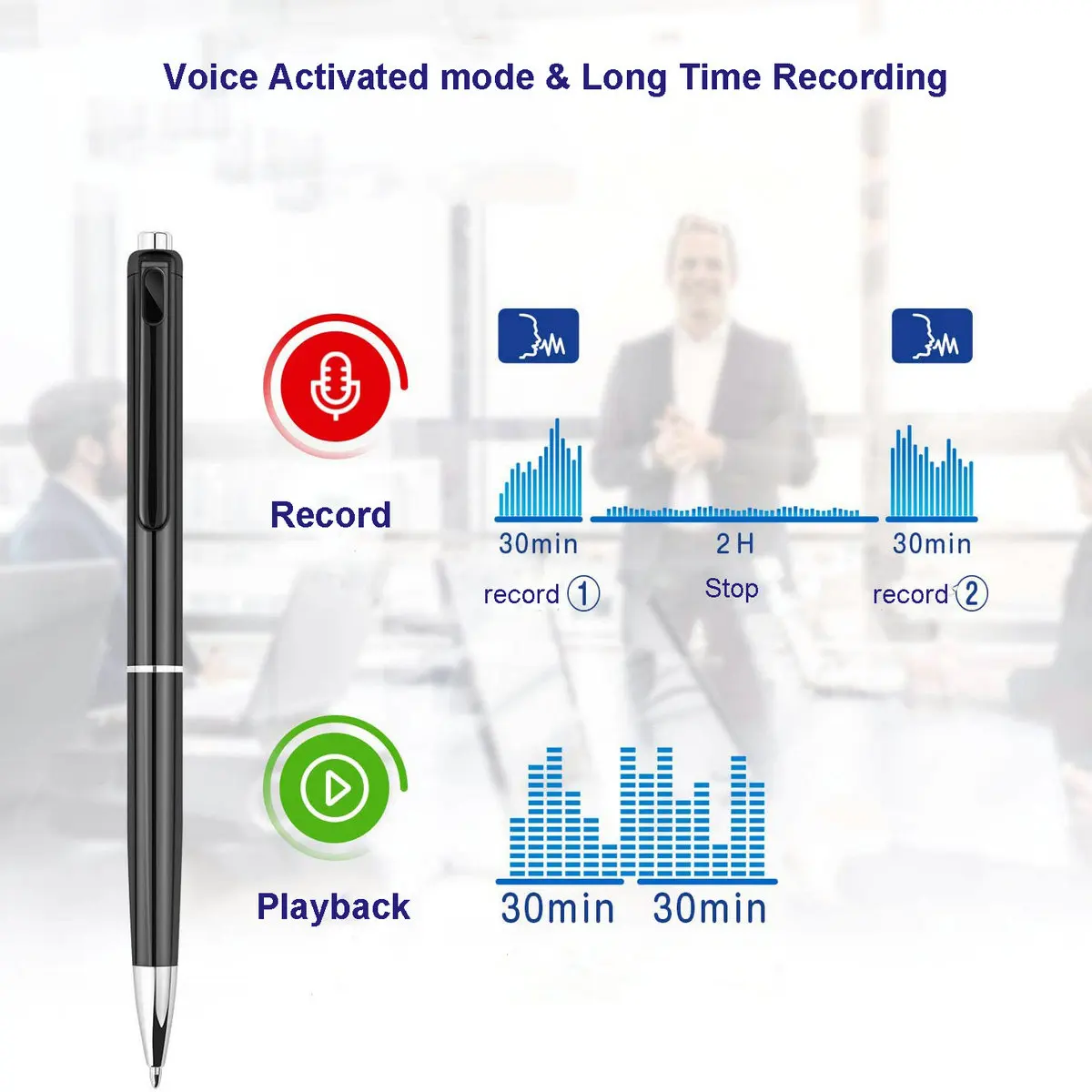 Voice Activated mode & Long Time Recording

Record

30min

record ①

2 H

Stop

30min

record ②

Playback

30min 30min